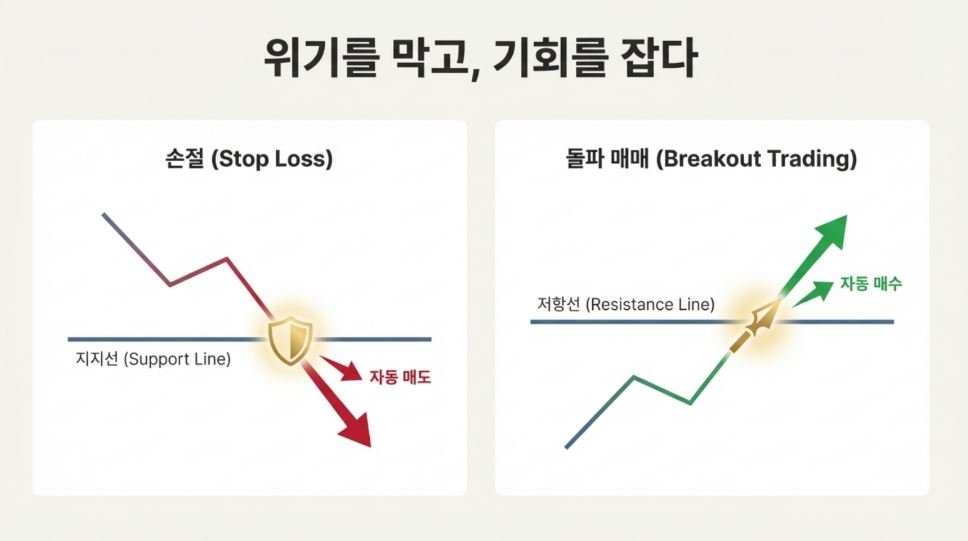 위기를 막고, 기회를 잡다

손절 (Stop Loss)

지지선 (Support Line)

자동 매도

돌파 매매 (Breakout Trading)

저항선 (Resistance Line)

자동 매수